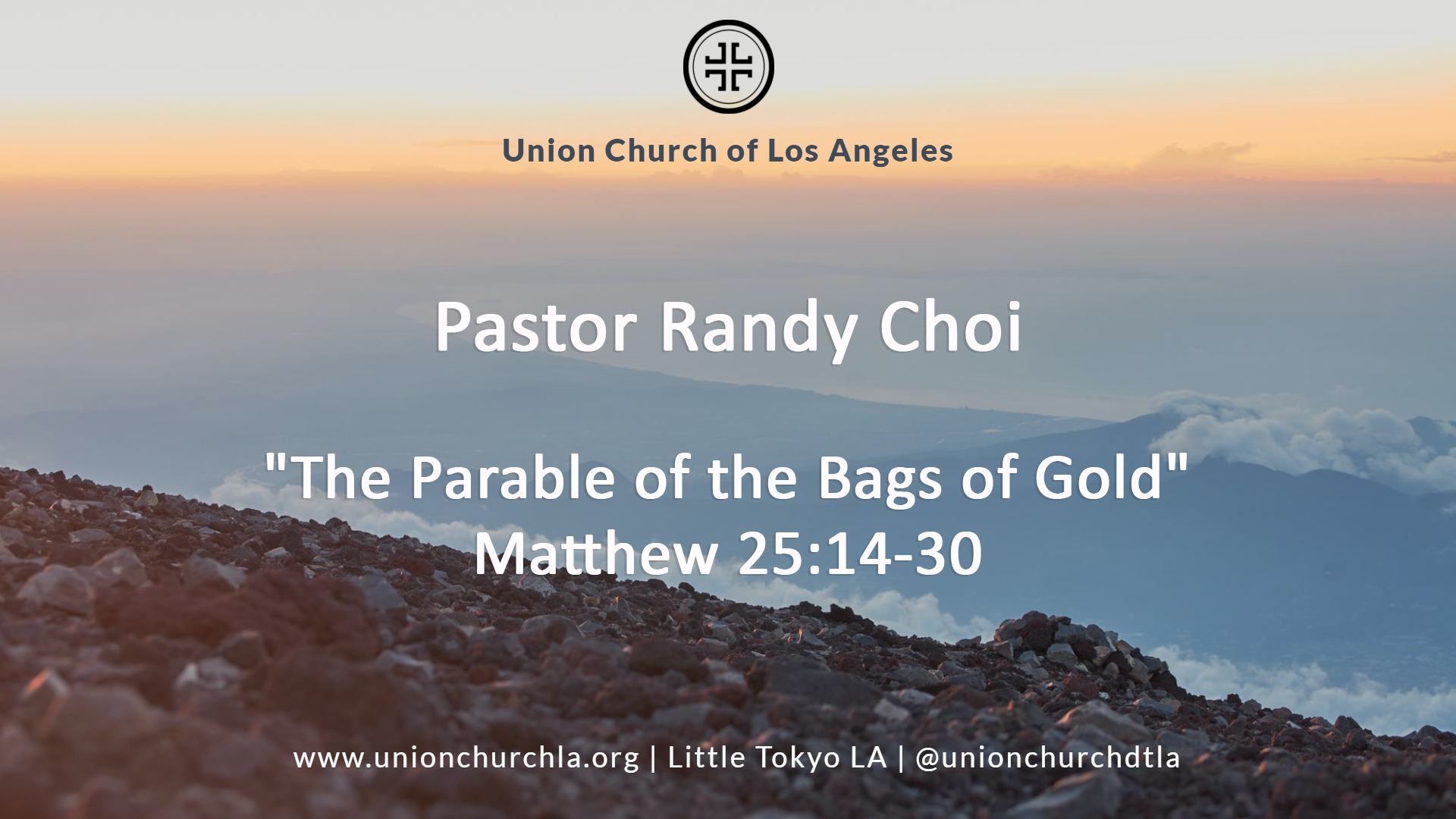 Union Church of Los Angeles

Pastor Randy Choi

"The Parable of the Bags of Gold"
Matthew 25:14-30

www.unionchurchla.org | Little Tokyo LA | @unionchurchdtla